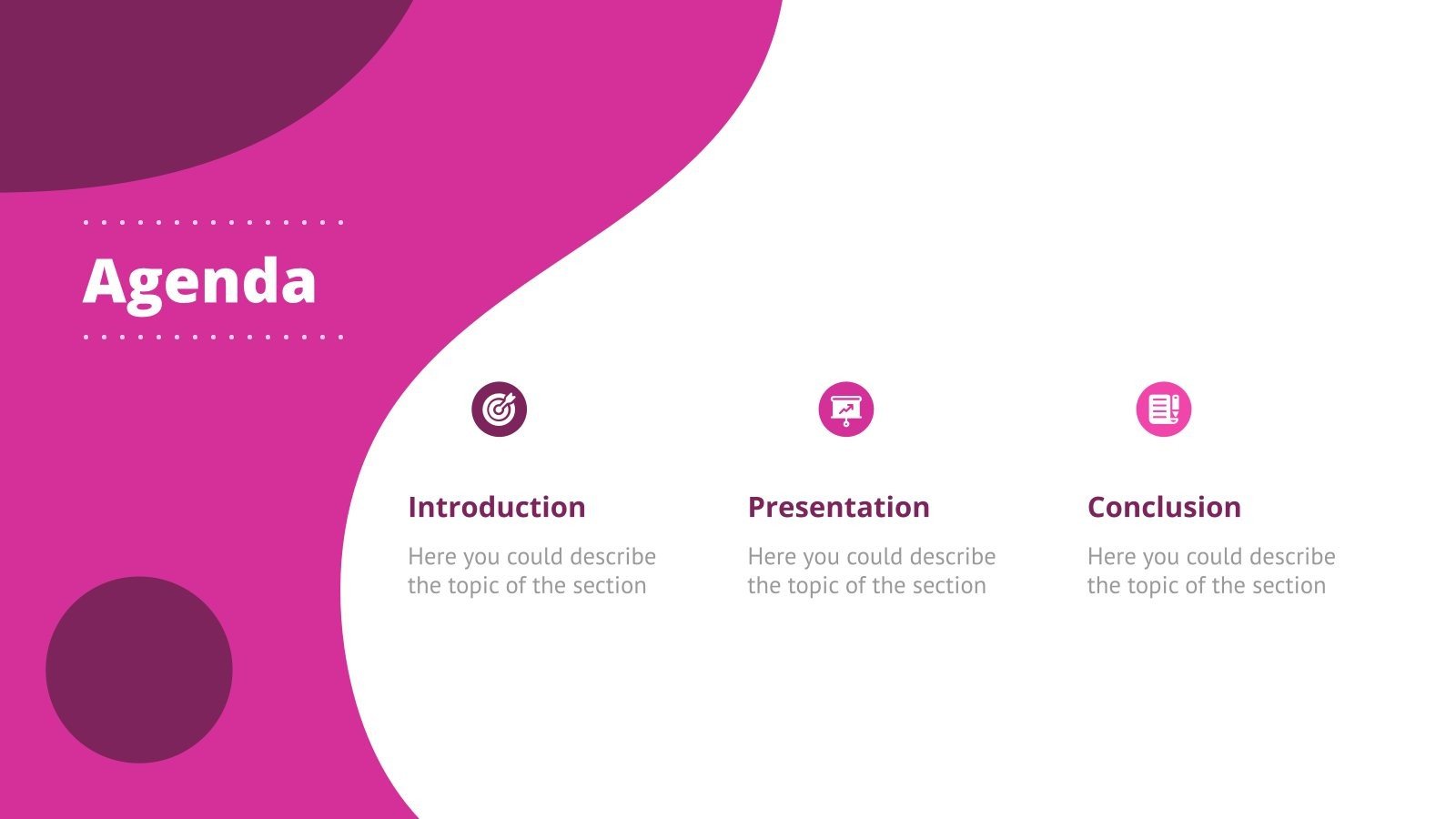 Agenda

Introduction

Here you could describe the topic of the section

Presentation

Here you could describe the topic of the section

Conclusion

Here you could describe the topic of the section